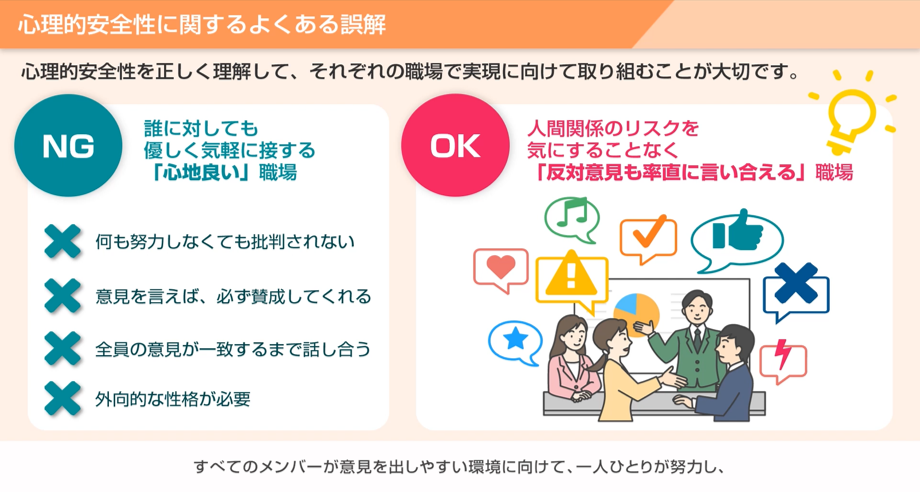 心理的安全性に関するよくある誤解

心理的安全性を正しく理解して、それぞれの職場で実現に向けて取り組むことが大切です。

NG

誰に対しても
優しく気軽に接する
「心地良い」職場

何も努力しなくても批判されない

意見を言えば、必ず賛成してくれる

全員の意見が一致するまで話し合う

外向的な性格が必要

OK

人間関係のリスクを
気にすることなく
「反対意見も率直に言い合える」職場

すべてのメンバーが意見を出しやすい環境に向けて、一人ひとりが努力し、